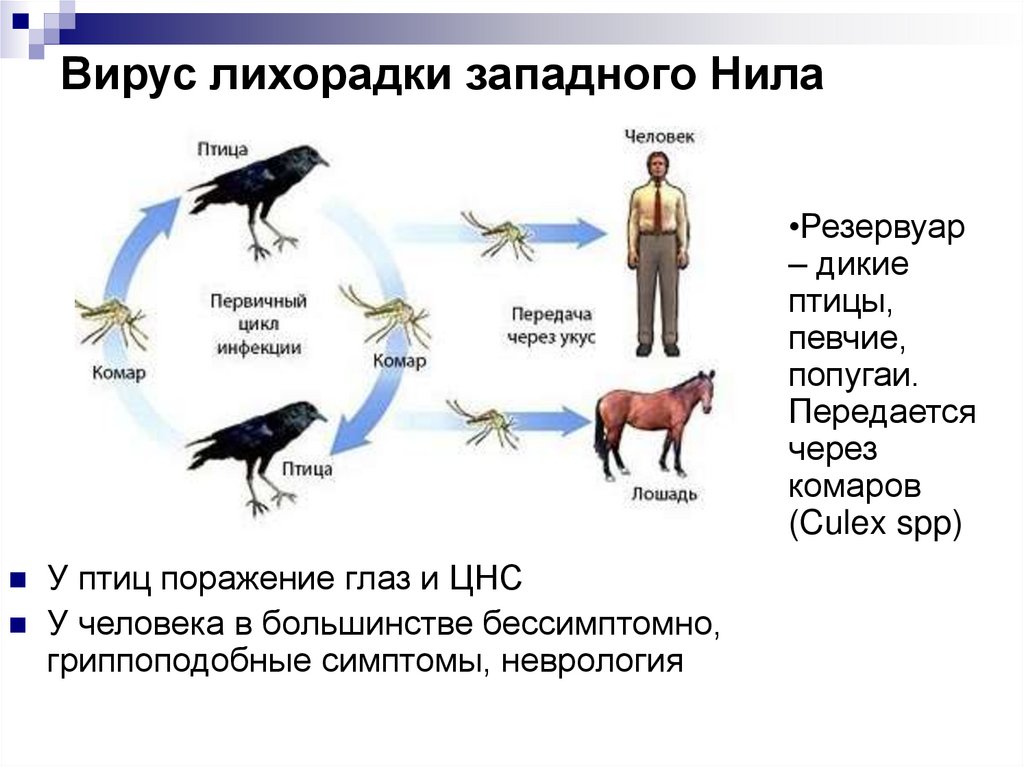 Вирус лихорадки западного Нила

Птица

Человек

Первичный цикл инфекции

Комар

Комар

Передача через укус

Птица

Лошадь

•Резервуар – дикие птицы, певчие, попугаи. Передается через комаров (Culex spp)

У птиц поражение глаз и ЦНС

У человека в большинстве бессимптомно, гриппоподобные симптомы, неврология